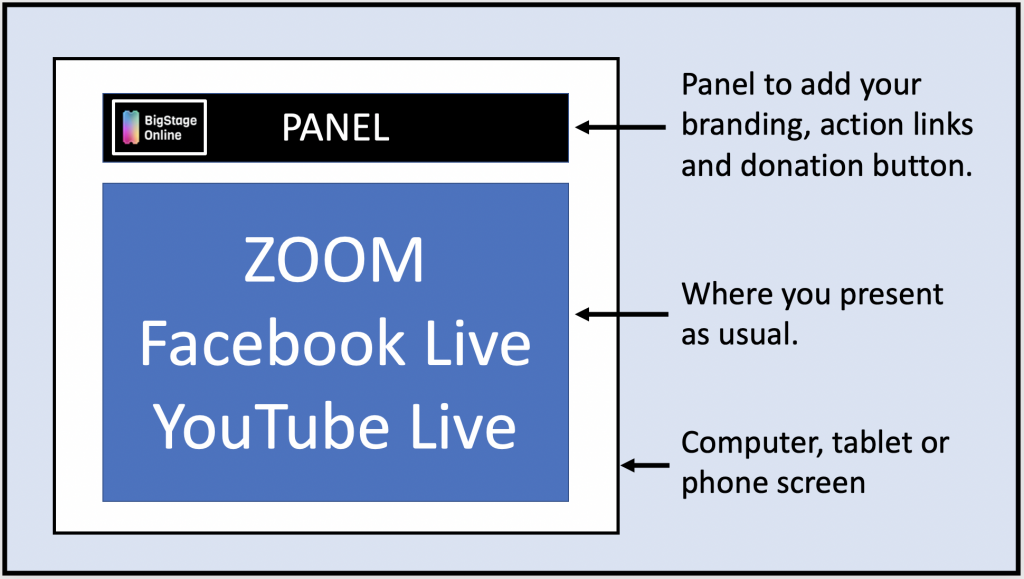 BigStage Online

PANEL

ZOOM
Facebook Live
YouTube Live

Panel to add your branding, action links and donation button.

Where you present as usual.

Computer, tablet or phone screen